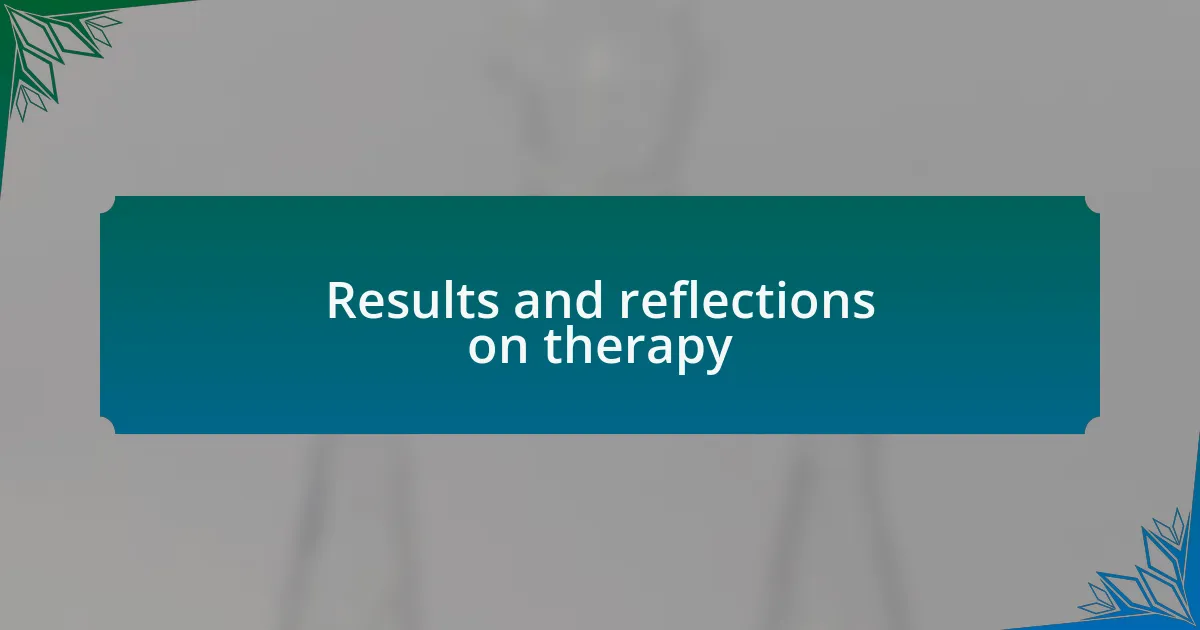 Results and reflections on therapy